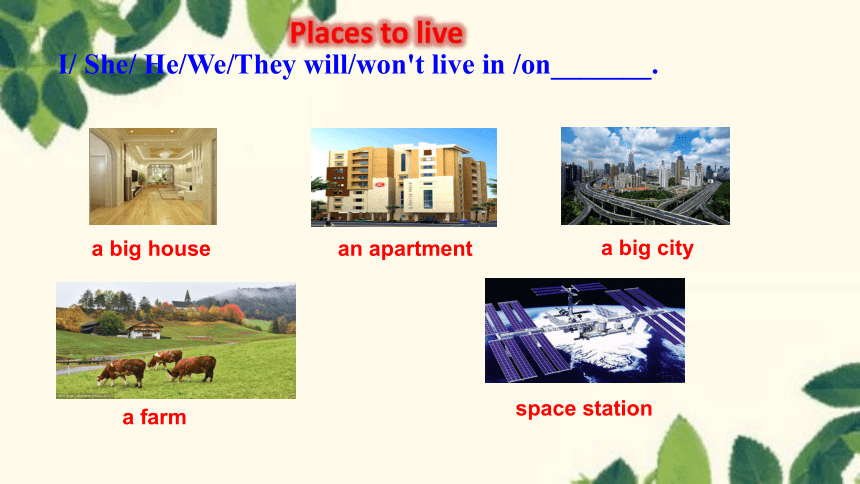 Places to live
I/ She/ He/We/They will/won't live in /on_______.

a big house

an apartment

a big city

a farm

space station